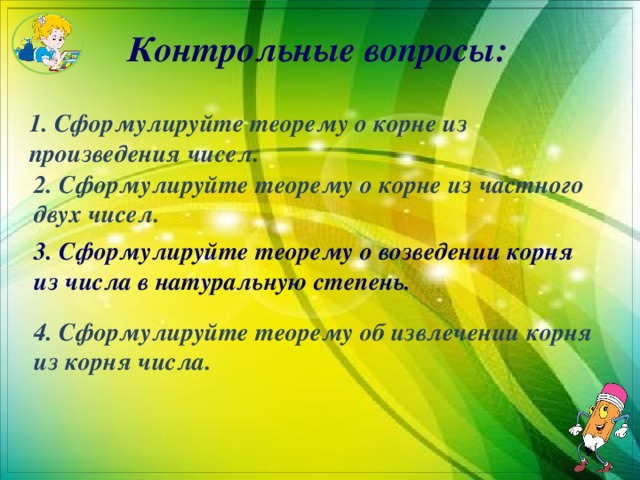 Контрольные вопросы:

1. Сформулируйте теорему о корне из произведения чисел.

2. Сформулируйте теорему о корне из частного двух чисел.

3. Сформулируйте теорему о возведении корня из числа в натуральную степень.

4. Сформулируйте теорему об извлечении корня из корня числа.